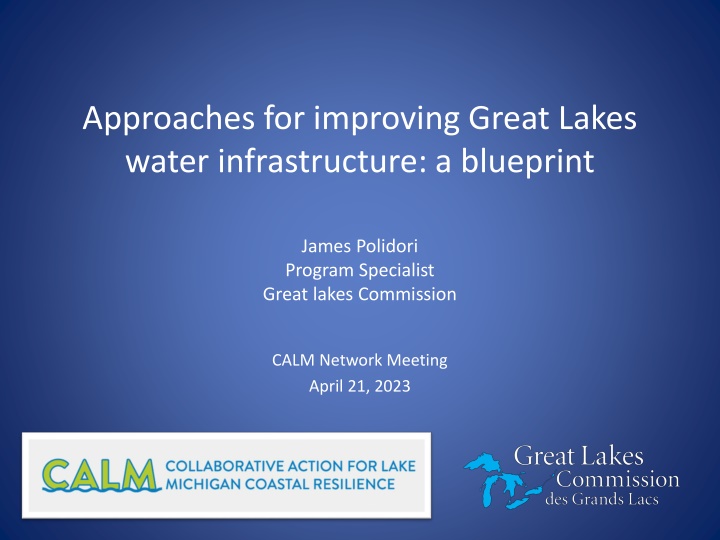 Approaches for improving Great Lakes water infrastructure: a blueprint

James Polidori
Program Specialist
Great lakes Commission

CALM Network Meeting
April 21, 2023

CALM COLLABORATIVE ACTION FOR LAKE MICHIGAN COASTAL RESILIENCE

Great Lakes Commission des Grands Lacs